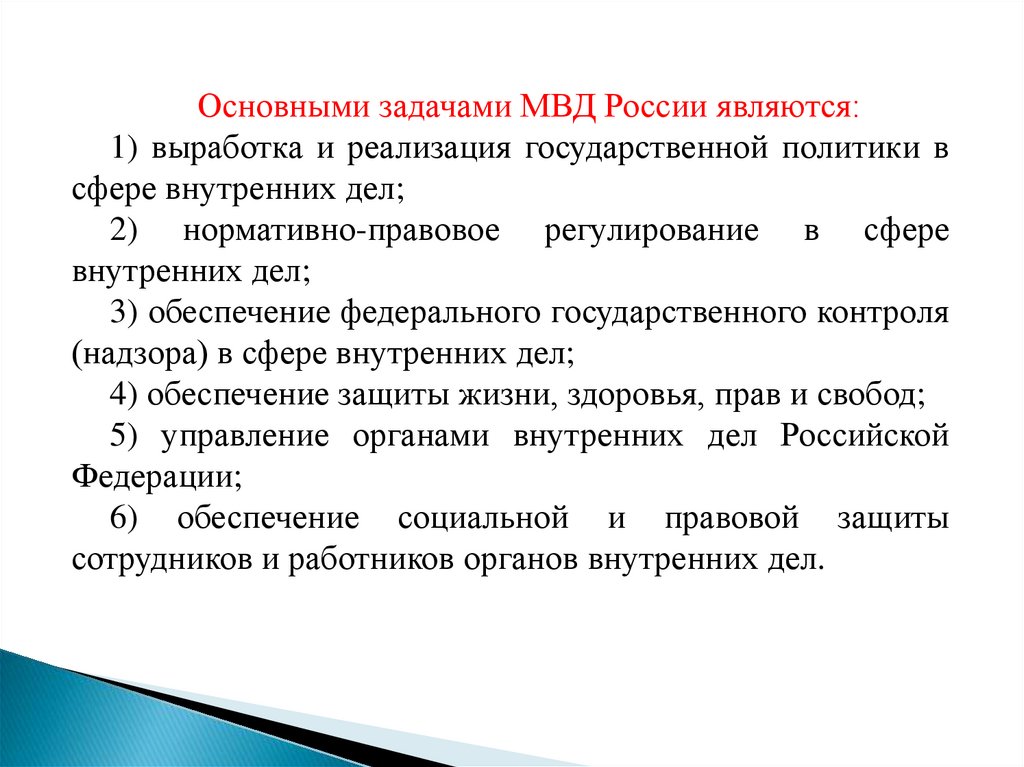 Основными задачами МВД России являются:

1) выработка и реализация государственной политики в сфере внутренних дел;

2) нормативно-правовое регулирование в сфере внутренних дел;

3) обеспечение федерального государственного контроля (надзора) в сфере внутренних дел;

4) обеспечение защиты жизни, здоровья, прав и свобод;

5) управление органами внутренних дел Российской Федерации;

6) обеспечение социальной и правовой защиты сотрудников и работников органов внутренних дел.